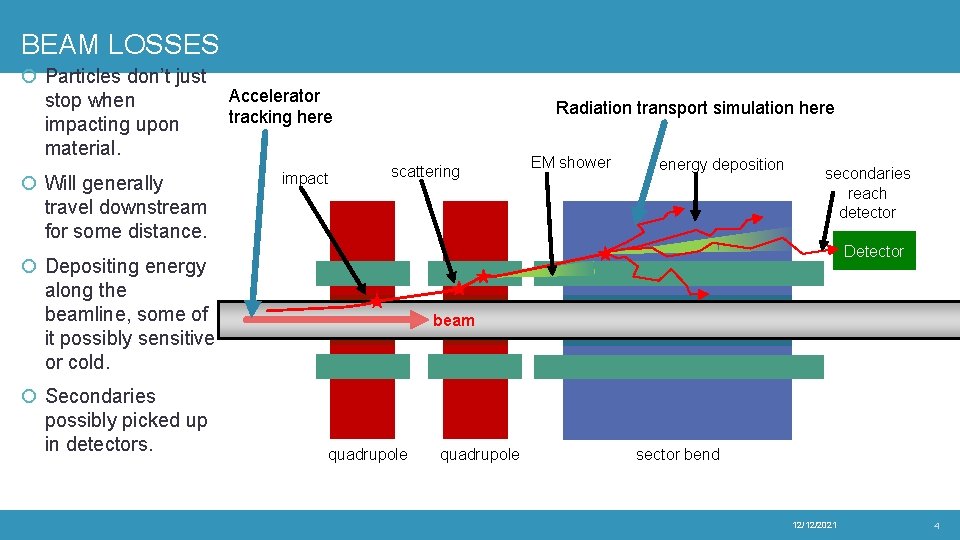 BEAM LOSSES

Particles don't just stop when impacting upon material.

Will generally travel downstream for some distance.

Depositing energy along the beamline, some of it possibly sensitive or cold.

Secondaries possibly picked up in detectors.

Accelerator tracking here

Radiation transport simulation here

impact

scattering

EM shower

energy deposition

secondaries reach detector

Detector

beam

quadrupole

quadrupole

sector bend

12/12/2021

4